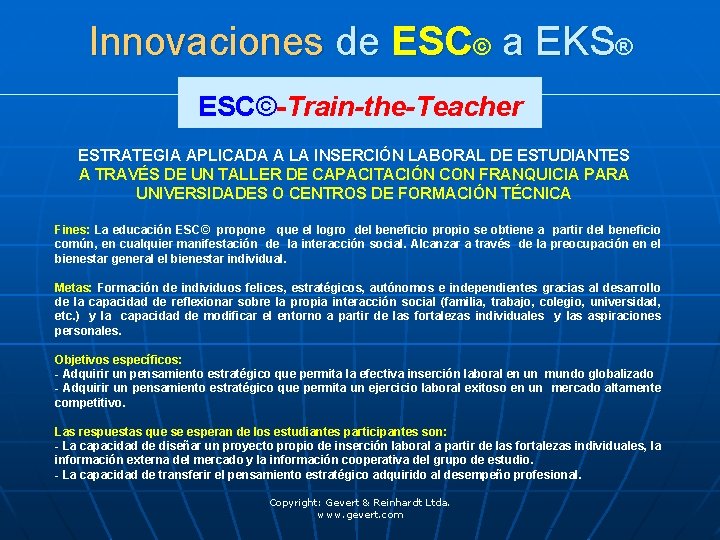 Innovaciones de ESC© a EKS®

ESC©-Train-the-Teacher

ESTRATEGIA APLICADA A LA INSERCIÓN LABORAL DE ESTUDIANTES
A TRAVÉS DE UN TALLER DE CAPACITACIÓN CON FRANQUICIA PARA UNIVERSIDADES O CENTROS DE FORMACIÓN TÉCNICA

Fines: La educación ESC© propone que el logro del beneficio propio se obtiene a partir del beneficio común, en cualquier manifestación de la interacción social. Alcanzar a través de la preocupación en el bienestar general el bienestar individual.

Metas: Formación de individuos felices, estratégicos, autónomos e independientes gracias al desarrollo de la capacidad de reflexionar sobre la propia interacción social (familia, trabajo, colegio, universidad, etc.) y la capacidad de modificar el entorno a partir de las fortalezas individuales y las aspiraciones personales.

Objetivos específicos:
- Adquirir un pensamiento estratégico que permita la efectiva inserción laboral en un mundo globalizado
- Adquirir un pensamiento estratégico que permita un ejercicio laboral exitoso en un mercado altamente competitivo.

Las respuestas que se esperan de los estudiantes participantes son:
- La capacidad de diseñar un proyecto propio de inserción laboral a partir de las fortalezas individuales, la información externa del mercado y la información cooperativa del grupo de estudio.
- La capacidad de transferir el pensamiento estratégico adquirido al desempeño profesional.

Copyright: Gevert & Reinhardt Ltda.
www.gevert.com